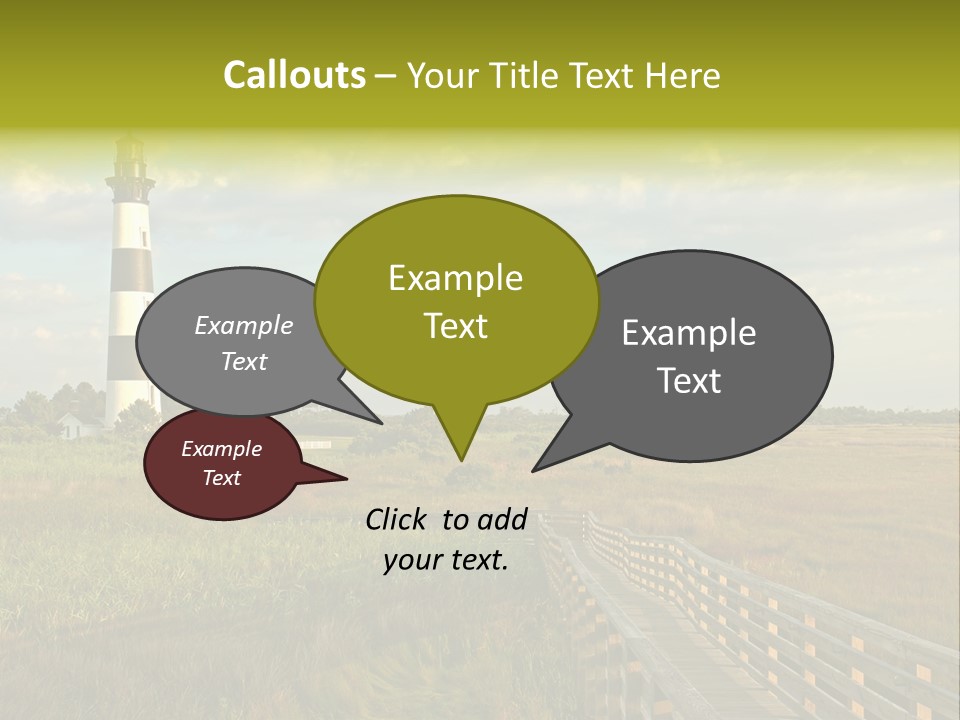 Callouts – Your Title Text Here

Example Text

Example Text

Example Text

Example Text

Click to add your text.